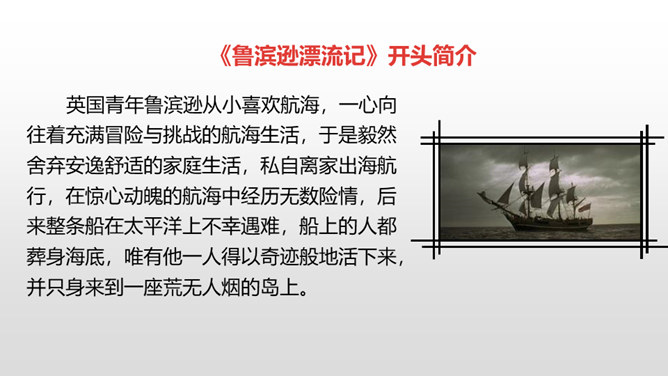 《鲁滨逊漂流记》开头简介

英国青年鲁滨逊从小喜欢航海，一心向往着充满冒险与挑战的航海生活，于是毅然舍弃安逸舒适的家庭生活，私自离家出海航行，在惊心动魄的航海中经历无数险情，后来整条船在太平洋上不幸遇难，船上的人都葬身海底，唯有他一人得以奇迹般地活下来，并只身来到一座荒无人烟的岛上。